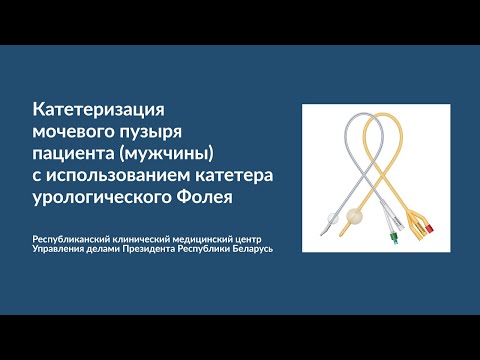 Катетеризация мочевого пузыря пациента (мужчины) с использованием катетера урологического Фолея

Республиканский клинический медицинский центр Управления делами Президента Республики Беларусь